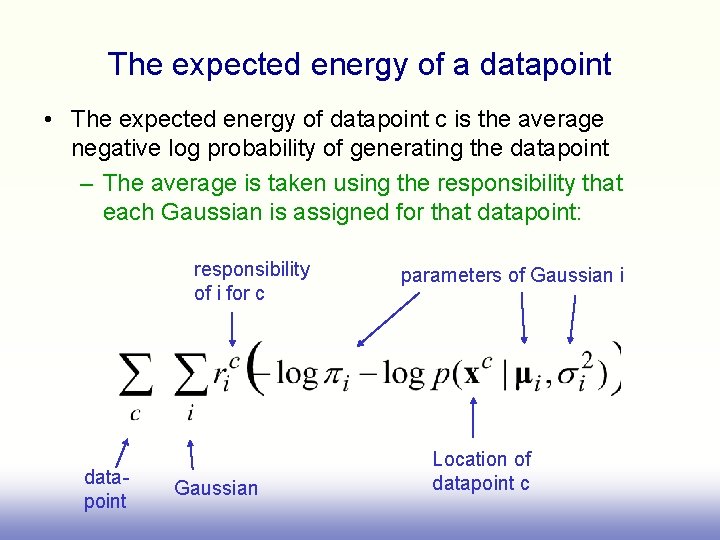 The expected energy of a datapoint

• The expected energy of datapoint c is the average negative log probability of generating the datapoint

– The average is taken using the responsibility that each Gaussian is assigned for that datapoint:

responsibility of i for c

parameters of Gaussian i

$\sum_{c} \sum_{i} r_i^c \left( -\log \pi_i - \log p(\mathbf{x}^c \mid \boldsymbol{\mu}_i, \sigma_i^2) \right)$

data-point

Gaussian

Location of datapoint c